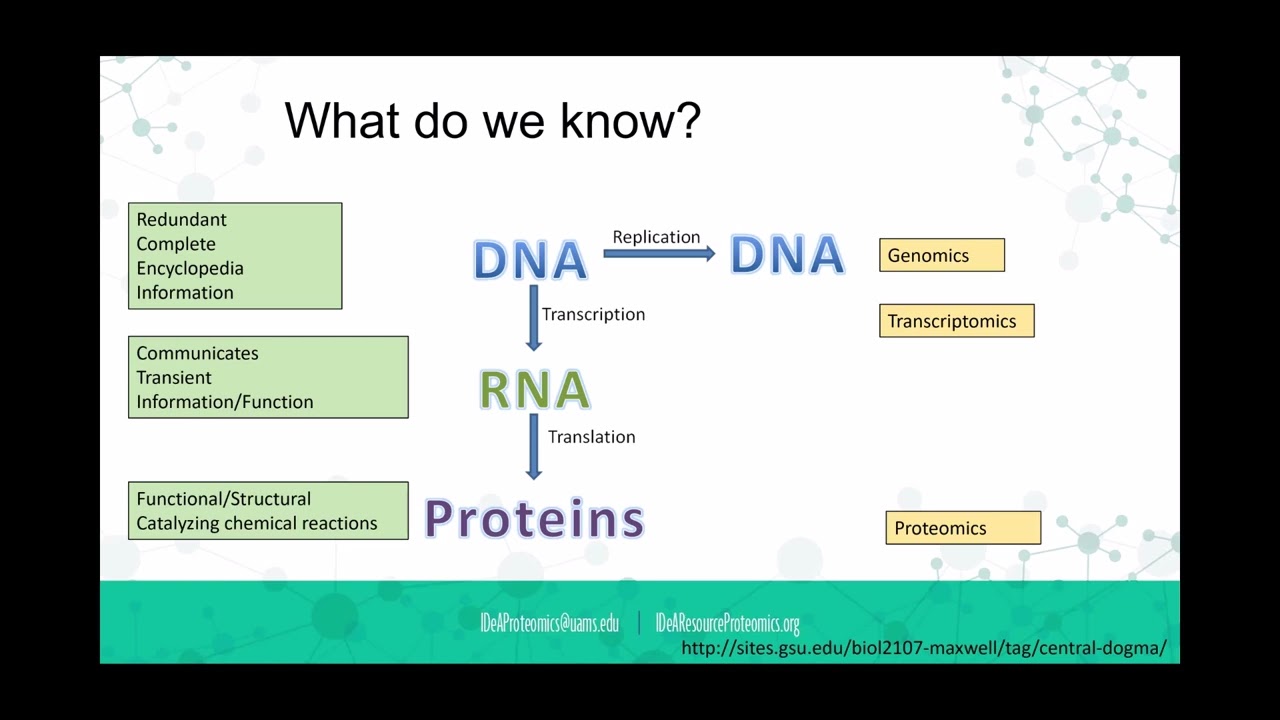 What do we know?

Redundant
Complete
Encyclopedia
Information

Communicates
Transient
Information/Function

Functional/Structural
Catalyzing chemical reactions

DNA
Replication
DNA
Transcription
RNA
Translation
Proteins

Genomics

Transcriptomics

Proteomics

IDeAProteomics@uams.edu | IDeAResourceProteomics.org
http://sites.gsu.edu/biol2107-maxwell/tag/central-dogma/